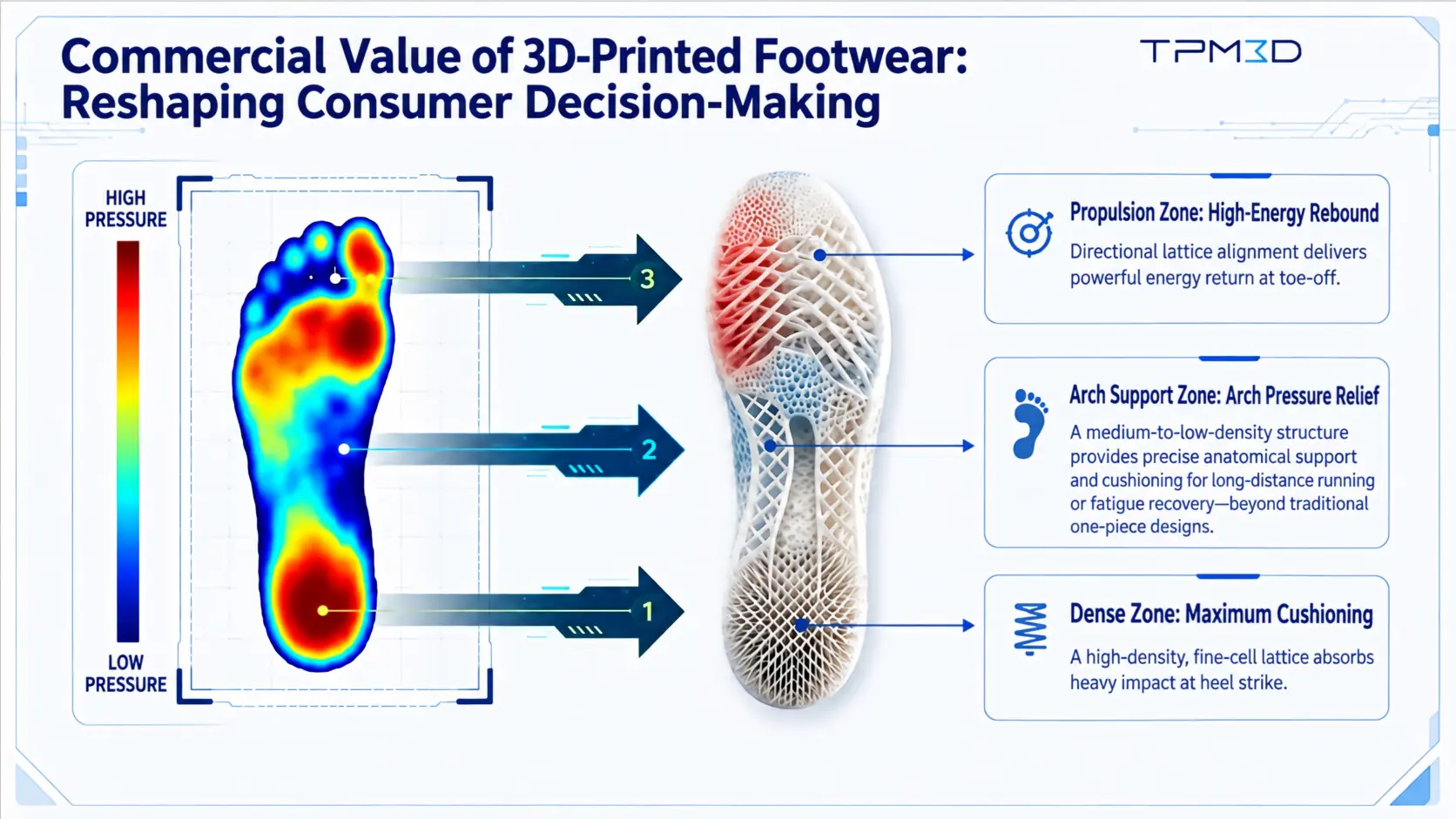 Commercial Value of 3D-Printed Footwear: Reshaping Consumer Decision-Making

TPM3D

HIGH PRESSURE

LOW PRESSURE

3

2

1

Propulsion Zone: High-Energy Rebound

Directional lattice alignment delivers powerful energy return at toe-off.

Arch Support Zone: Arch Pressure Relief

A medium-to-low-density structure provides precise anatomical support and cushioning for long-distance running or fatigue recovery—beyond traditional one-piece designs.

Dense Zone: Maximum Cushioning

A high-density, fine-cell lattice absorbs heavy impact at heel strike.